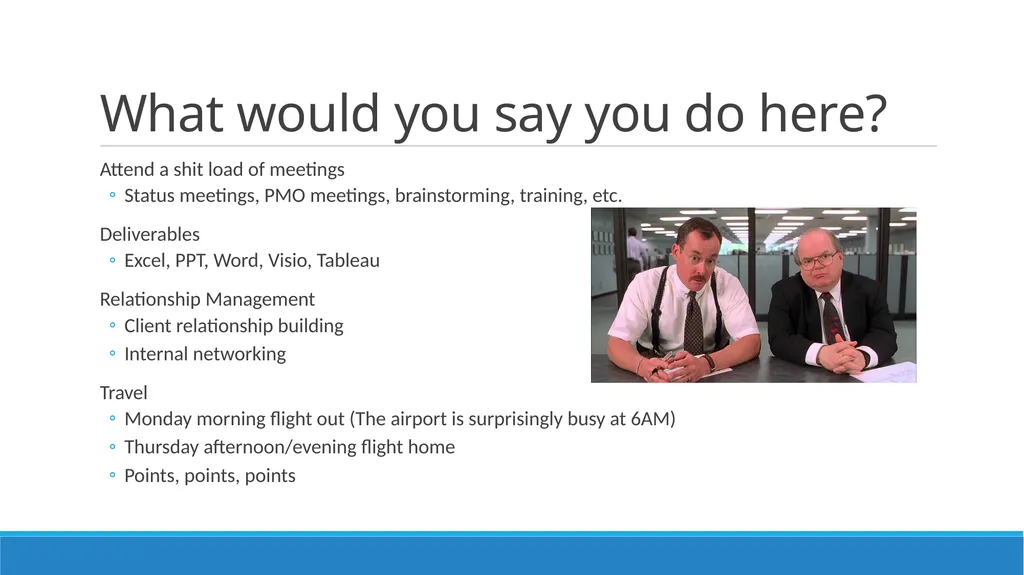 What would you say you do here?

Attend a shit load of meetings
◦ Status meetings, PMO meetings, brainstorming, training, etc.

Deliverables
◦ Excel, PPT, Word, Visio, Tableau

Relationship Management
◦ Client relationship building
◦ Internal networking

Travel
◦ Monday morning flight out (The airport is surprisingly busy at 6AM)
◦ Thursday afternoon/evening flight home
◦ Points, points, points